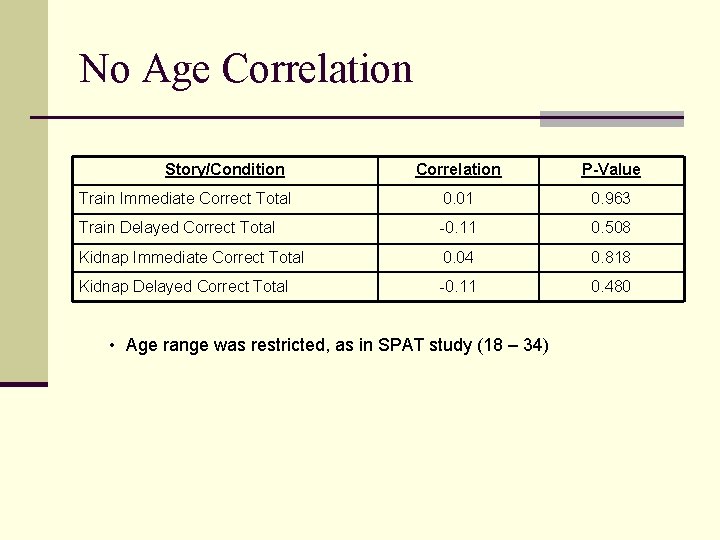 No Age Correlation

| Story/Condition | Correlation | P-Value |
|---|---|---|
| Train Immediate Correct Total | 0.01 | 0.963 |
| Train Delayed Correct Total | -0.11 | 0.508 |
| Kidnap Immediate Correct Total | 0.04 | 0.818 |
| Kidnap Delayed Correct Total | -0.11 | 0.480 |

• Age range was restricted, as in SPAT study (18 – 34)